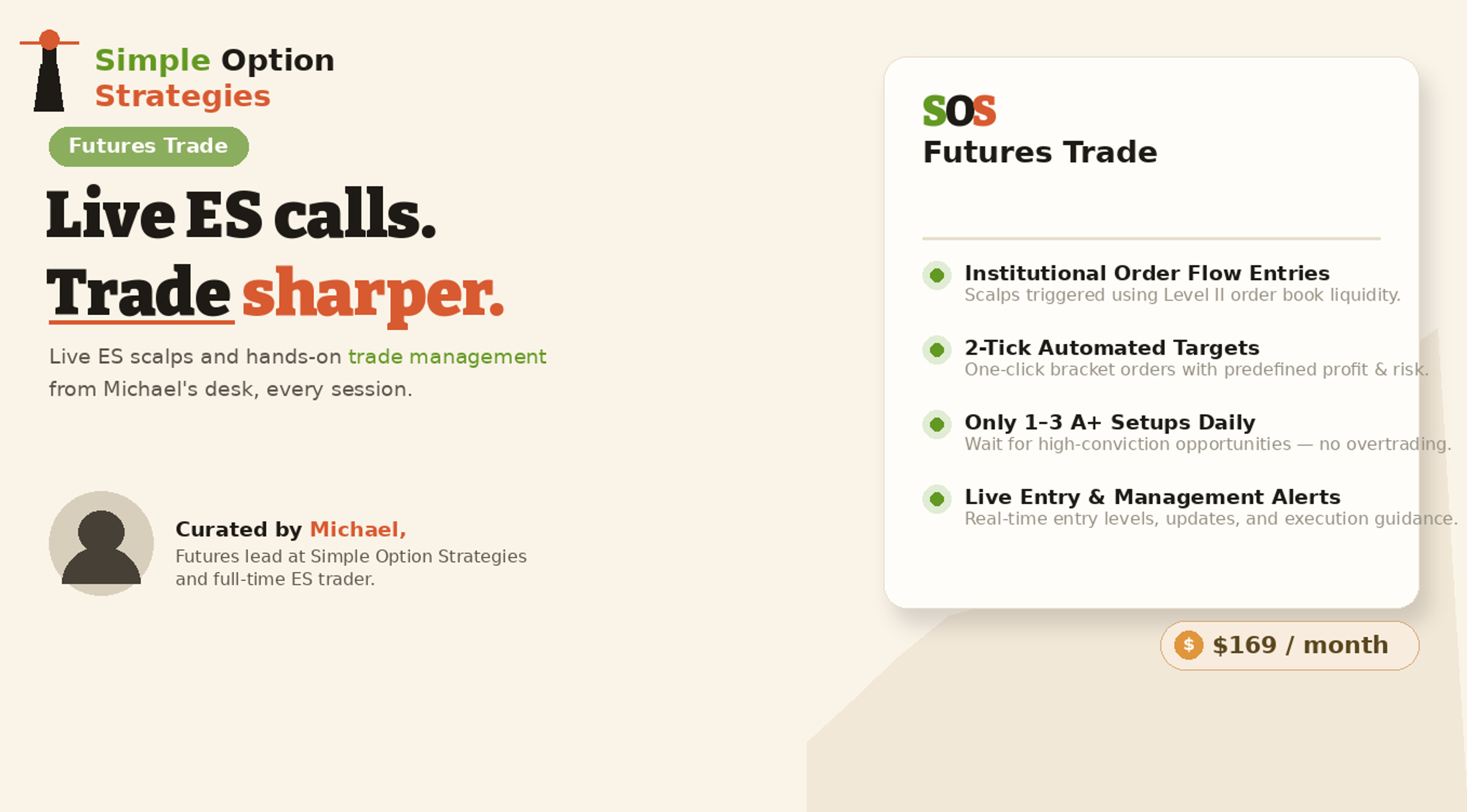 Simple Option Strategies

Futures Trade

Live ES calls.
Trade sharper.

Live ES scalps and hands-on trade management from Michael's desk, every session.

Curated by Michael,
Futures lead at Simple Option Strategies and full-time ES trader.

SOS
Futures Trade

Institutional Order Flow Entries
Scalps triggered using Level II order book liquidity.

2-Tick Automated Targets
One-click bracket orders with predefined profit & risk.

Only 1–3 A+ Setups Daily
Wait for high-conviction opportunities — no overtrading.

Live Entry & Management Alerts
Real-time entry levels, updates, and execution guidance.

$ $169 / month